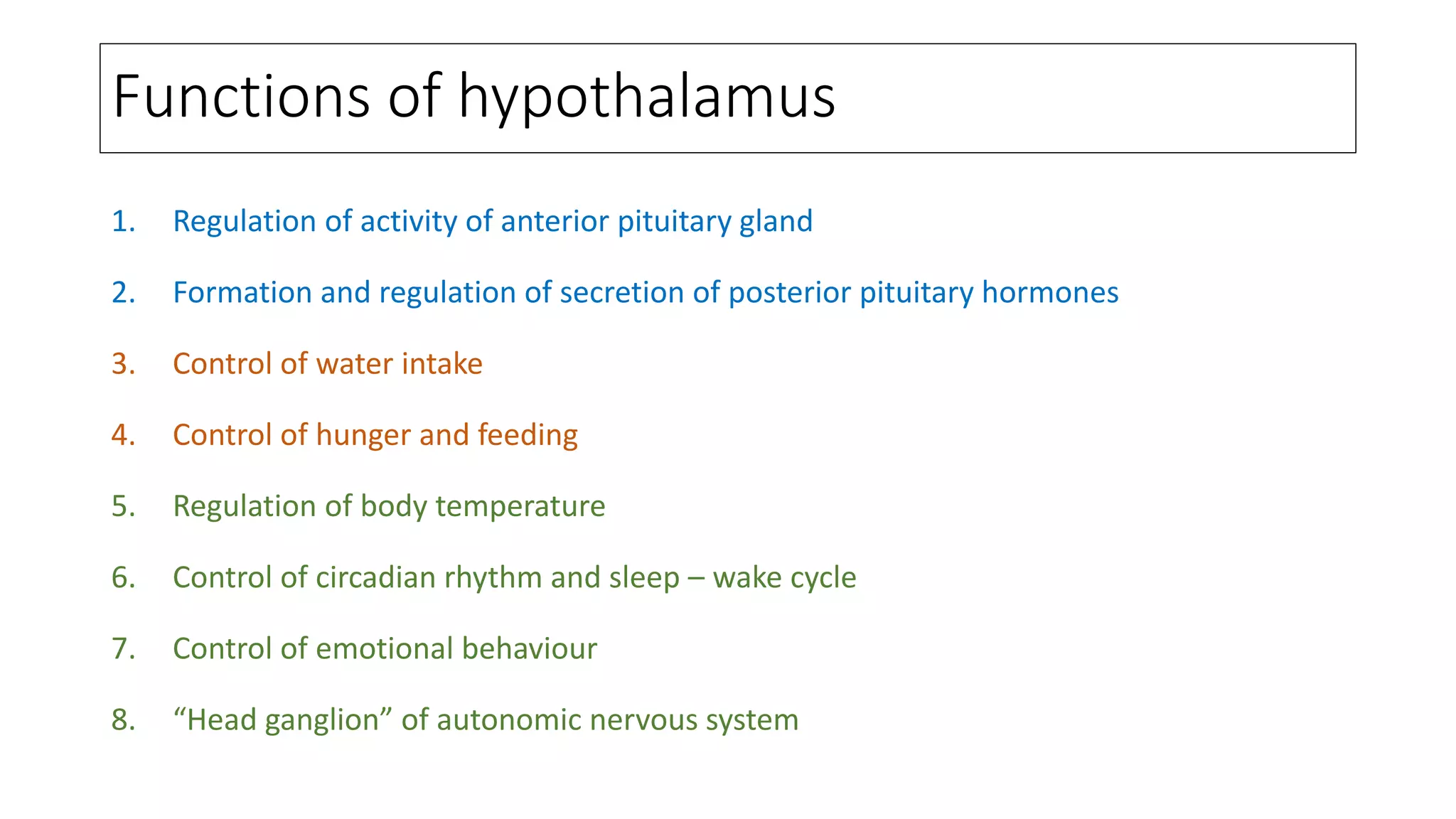 Functions of hypothalamus

1. Regulation of activity of anterior pituitary gland

2. Formation and regulation of secretion of posterior pituitary hormones

3. Control of water intake

4. Control of hunger and feeding

5. Regulation of body temperature

6. Control of circadian rhythm and sleep – wake cycle

7. Control of emotional behaviour

8. “Head ganglion” of autonomic nervous system